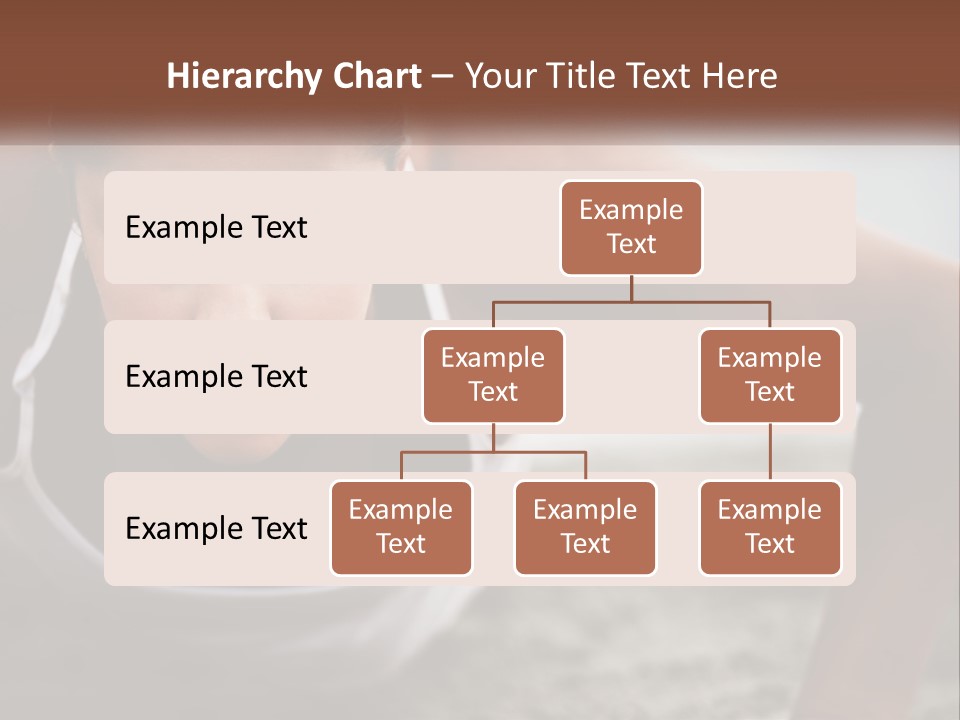 Hierarchy Chart – Your Title Text Here

Example Text

Example Text

Example Text

Example Text

Example Text

Example Text

Example Text

Example Text

Example Text